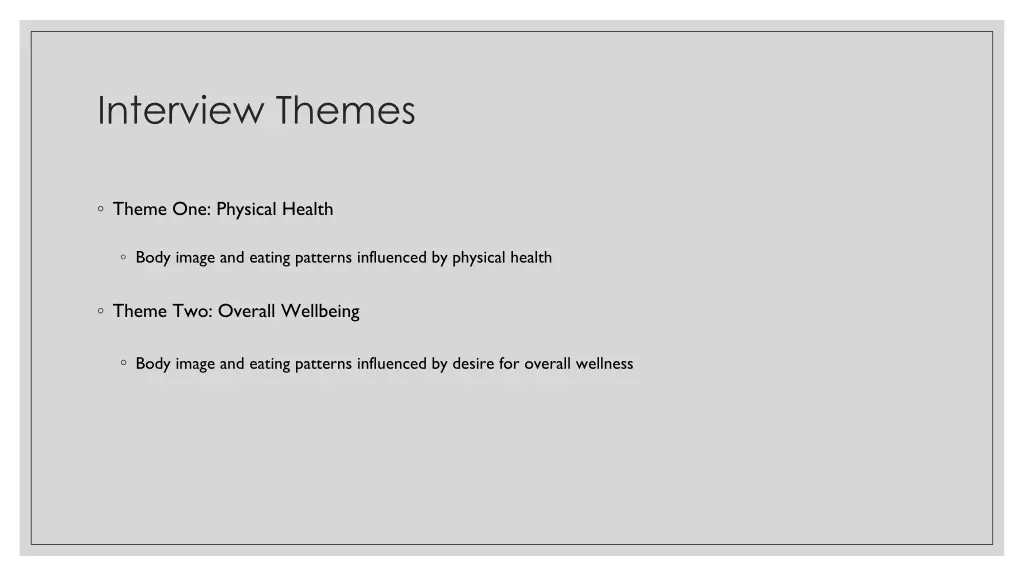 Interview Themes

◦ Theme One: Physical Health

◦ Body image and eating patterns influenced by physical health

◦ Theme Two: Overall Wellbeing

◦ Body image and eating patterns influenced by desire for overall wellness